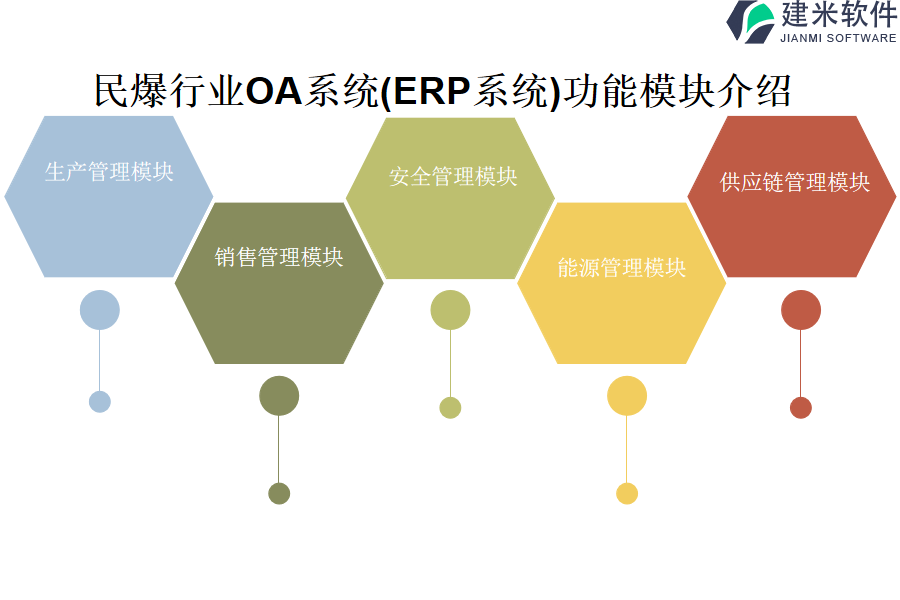 建米软件
JIANMI SOFTWARE

民爆行业OA系统(ERP系统)功能模块介绍

生产管理模块

销售管理模块

安全管理模块

能源管理模块

供应链管理模块